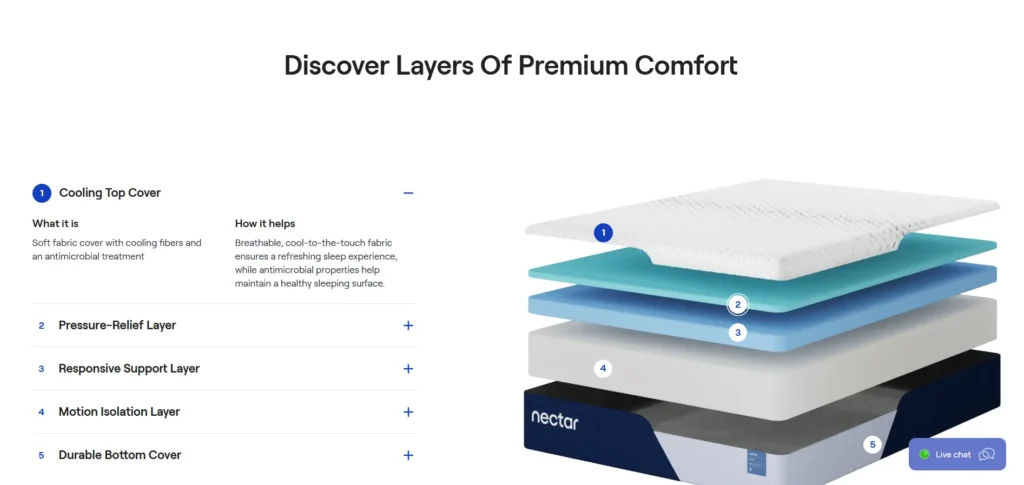 Discover Layers Of Premium Comfort

1 Cooling Top Cover −

What it is

Soft fabric cover with cooling fibers and an antimicrobial treatment

How it helps

Breathable, cool-to-the-touch fabric ensures a refreshing sleep experience, while antimicrobial properties help maintain a healthy sleeping surface.

2 Pressure-Relief Layer +

3 Responsive Support Layer +

4 Motion Isolation Layer +

5 Durable Bottom Cover +

1

2

3

4

nectar

5

Live chat